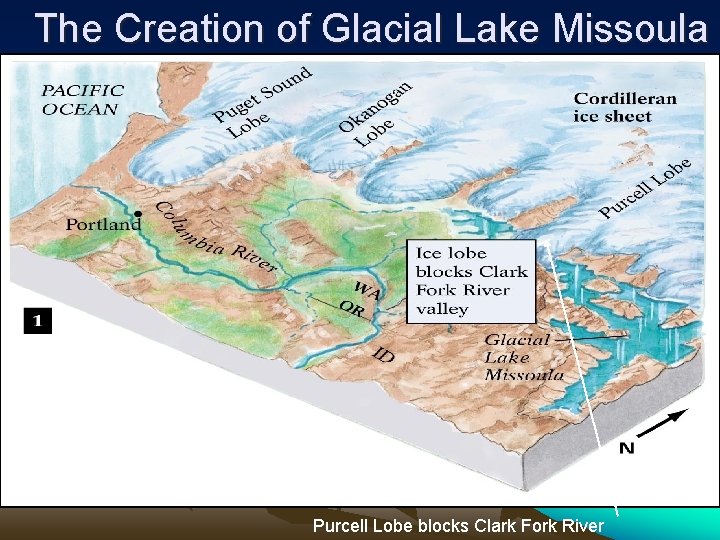 The Creation of Glacial Lake Missoula

PACIFIC OCEAN

Puget Sound Lobe

Okanogan Lobe

Cordilleran ice sheet

Purcell Lobe

Portland

Columbia River

Ice lobe blocks Clark Fork River valley

WA

OR

ID

Glacial Lake Missoula

1

N

Purcell Lobe blocks Clark Fork River